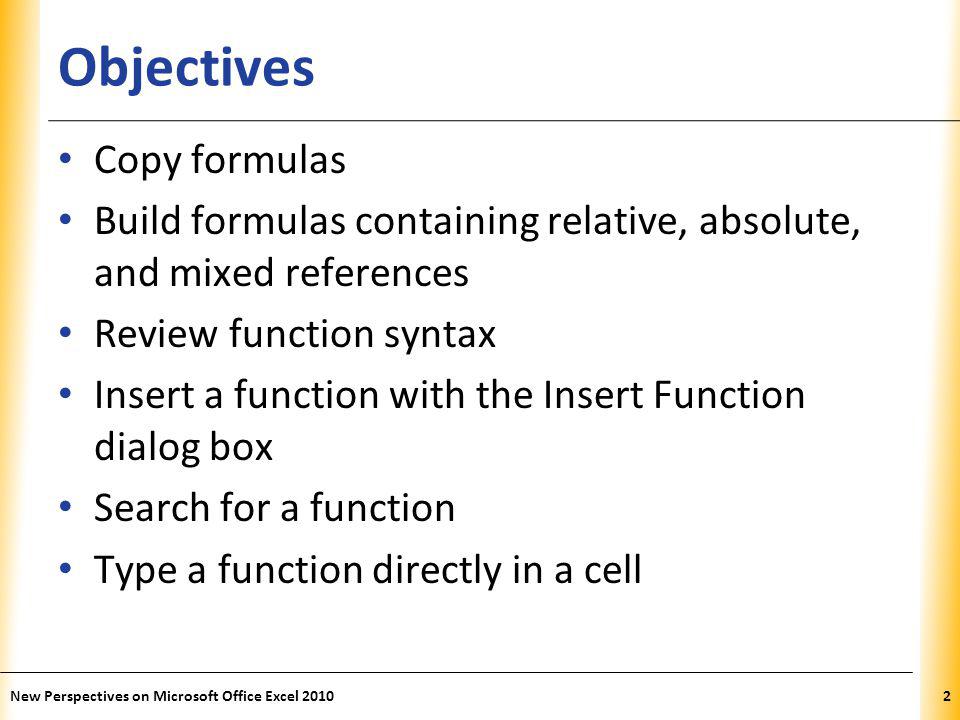 Objectives

• Copy formulas
• Build formulas containing relative, absolute, and mixed references
• Review function syntax
• Insert a function with the Insert Function dialog box
• Search for a function
• Type a function directly in a cell

New Perspectives on Microsoft Office Excel 2010

2